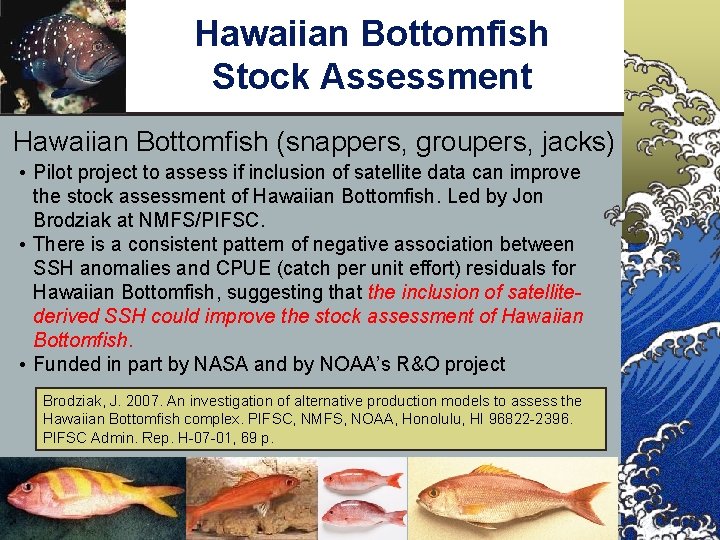 Hawaiian Bottomfish Stock Assessment

Hawaiian Bottomfish (snappers, groupers, jacks)

• Pilot project to assess if inclusion of satellite data can improve the stock assessment of Hawaiian Bottomfish. Led by Jon Brodziak at NMFS/PIFSC.

• There is a consistent pattern of negative association between SSH anomalies and CPUE (catch per unit effort) residuals for Hawaiian Bottomfish, suggesting that the inclusion of satellite-derived SSH could improve the stock assessment of Hawaiian Bottomfish.

• Funded in part by NASA and by NOAA's R&O project

Brodziak, J. 2007. An investigation of alternative production models to assess the Hawaiian Bottomfish complex. PIFSC, NMFS, NOAA, Honolulu, HI 96822-2396. PIFSC Admin. Rep. H-07-01, 69 p.